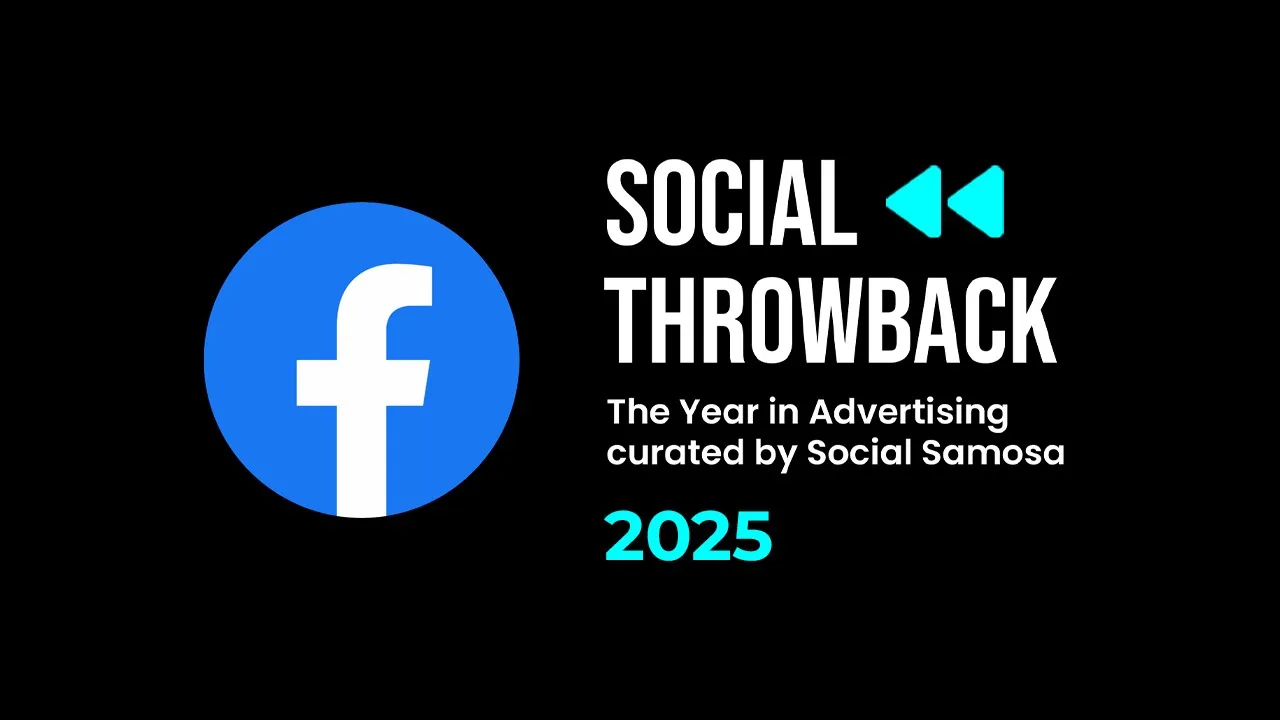 f

SOCIAL
THROWBACK

The Year in Advertising curated by Social Samosa

2025